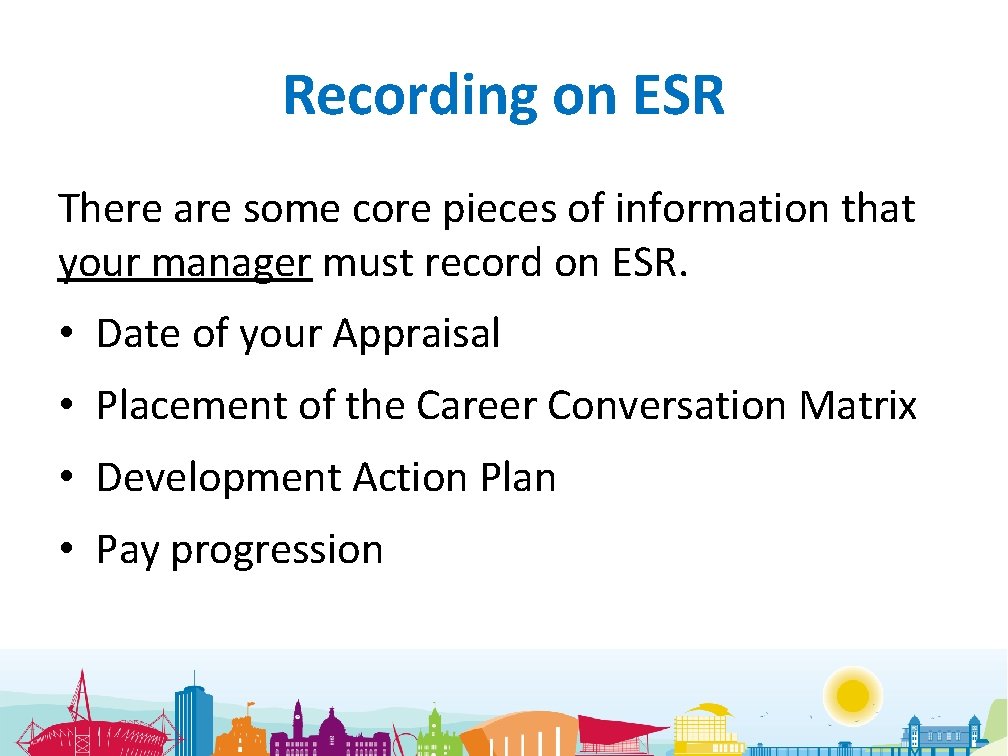 Recording on ESR

There are some core pieces of information that your manager must record on ESR.

• Date of your Appraisal
• Placement of the Career Conversation Matrix
• Development Action Plan
• Pay progression